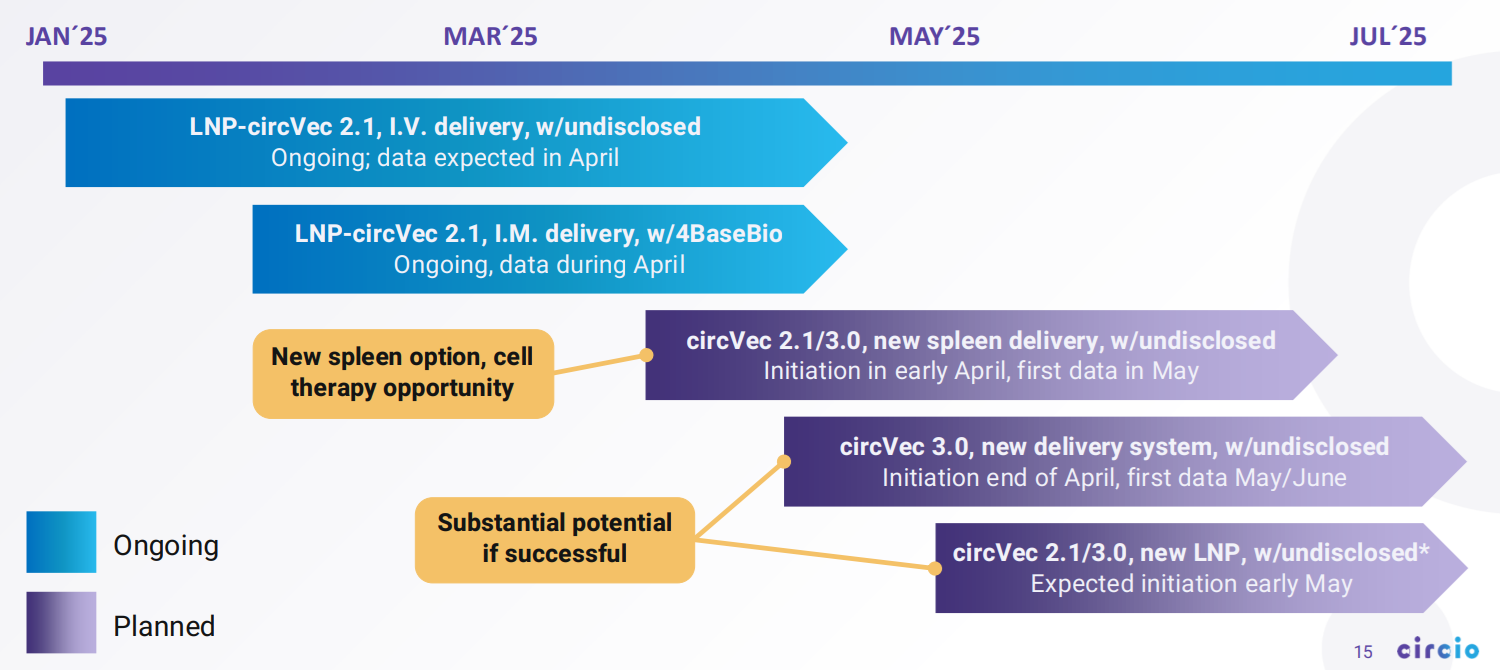 JAN´25 MAR´25 MAY´25 JUL´25

LNP-circVec 2.1, I.V. delivery, w/undisclosed
Ongoing; data expected in April

LNP-circVec 2.1, I.M. delivery, w/4BaseBio
Ongoing, data during April

New spleen option, cell therapy opportunity

circVec 2.1/3.0, new spleen delivery, w/undisclosed
Initiation in early April, first data in May

circVec 3.0, new delivery system, w/undisclosed
Initiation end of April, first data May/June

Substantial potential if successful

circVec 2.1/3.0, new LNP, w/undisclosed*
Expected initiation early May

Ongoing

Planned

15 circio